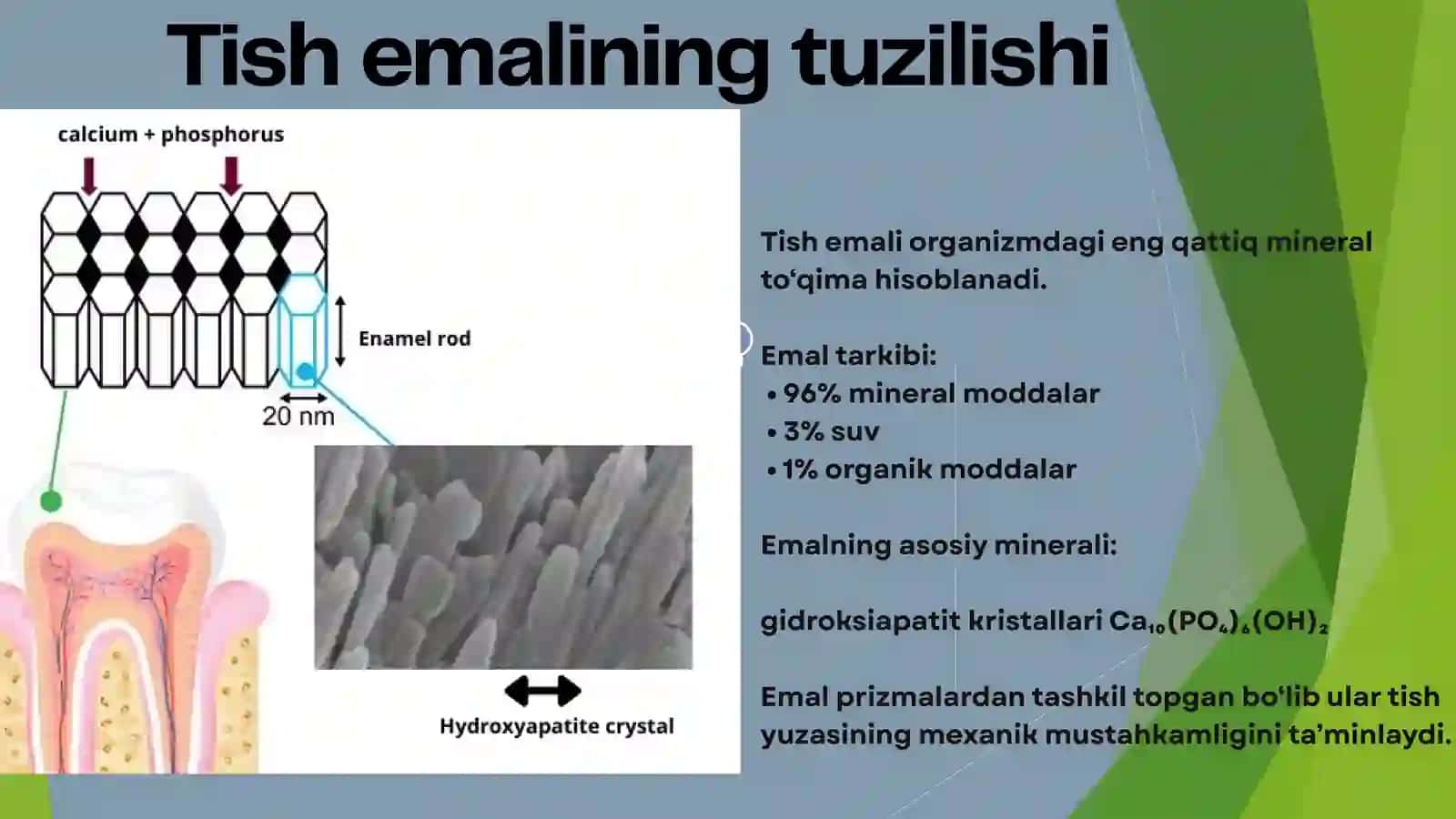 Tish emalining tuzilishi

calcium + phosphorus

Enamel rod

20 nm

Hydroxyapatite crystal

Tish emali organizmdagi eng qattiq mineral to'qima hisoblanadi.

Emal tarkibi:
• 96% mineral moddalar
• 3% suv
• 1% organik moddalar

Emalning asosiy minerali:

gidroksiapatit kristallari $Ca_{10}(PO_4)_6(OH)_2$

Emal prizmalardan tashkil topgan bo'lib ular tish yuzasining mexanik mustahkamligini ta'minlaydi.